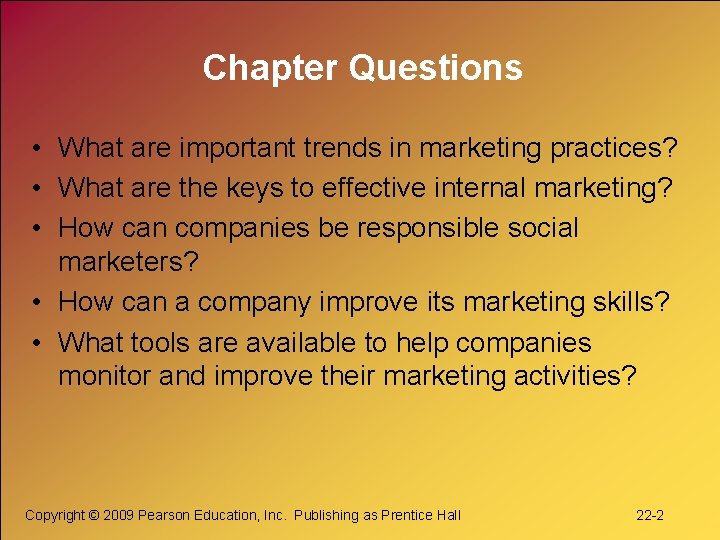 Chapter Questions

• What are important trends in marketing practices?
• What are the keys to effective internal marketing?
• How can companies be responsible social marketers?
• How can a company improve its marketing skills?
• What tools are available to help companies monitor and improve their marketing activities?

Copyright © 2009 Pearson Education, Inc. Publishing as Prentice Hall

22-2